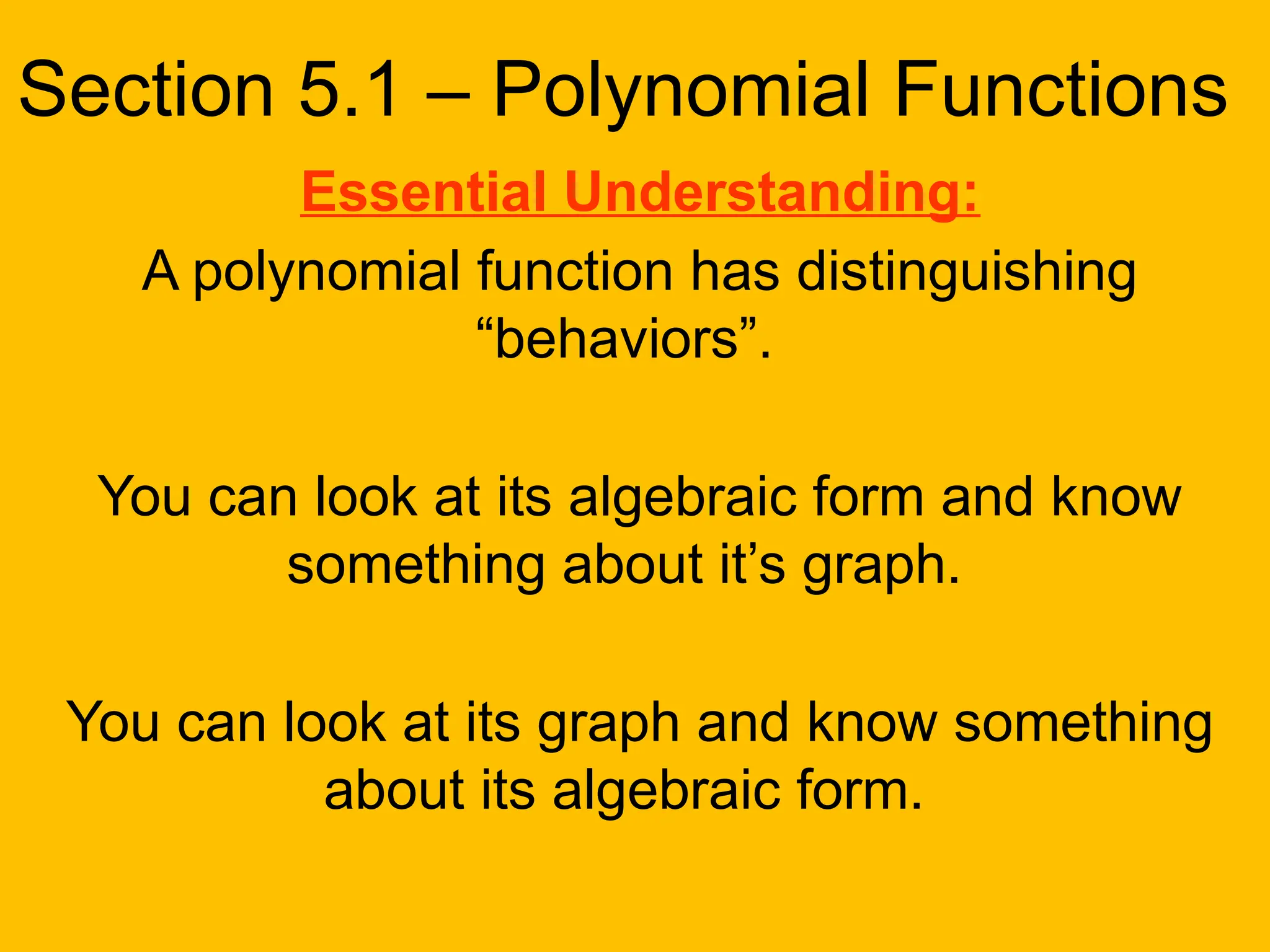 Section 5.1 – Polynomial Functions

Essential Understanding:

A polynomial function has distinguishing “behaviors”.

You can look at its algebraic form and know something about it’s graph.

You can look at its graph and know something about its algebraic form.